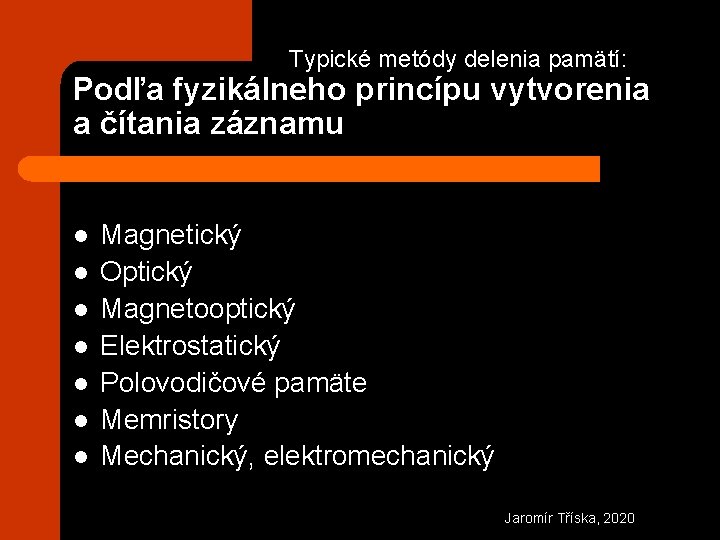 Typické metódy delenia pamätí:
Podľa fyzikálneho princípu vytvorenia a čítania záznamu

- Magnetický
- Optický
- Magnetooptický
- Elektrostatický
- Polovodičové pamäte
- Memristory
- Mechanický, elektromechanický

Jaromír Tříska, 2020